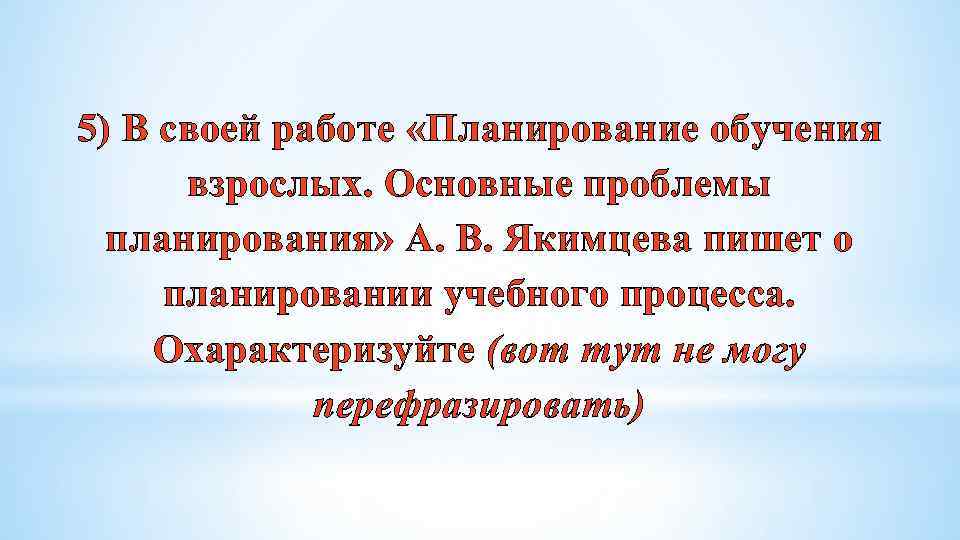 5) В своей работе «Планирование обучения взрослых. Основные проблемы планирования» А. В. Якимцева пишет о планировании учебного процесса. Охарактеризуйте (вот тут не могу перефразировать)